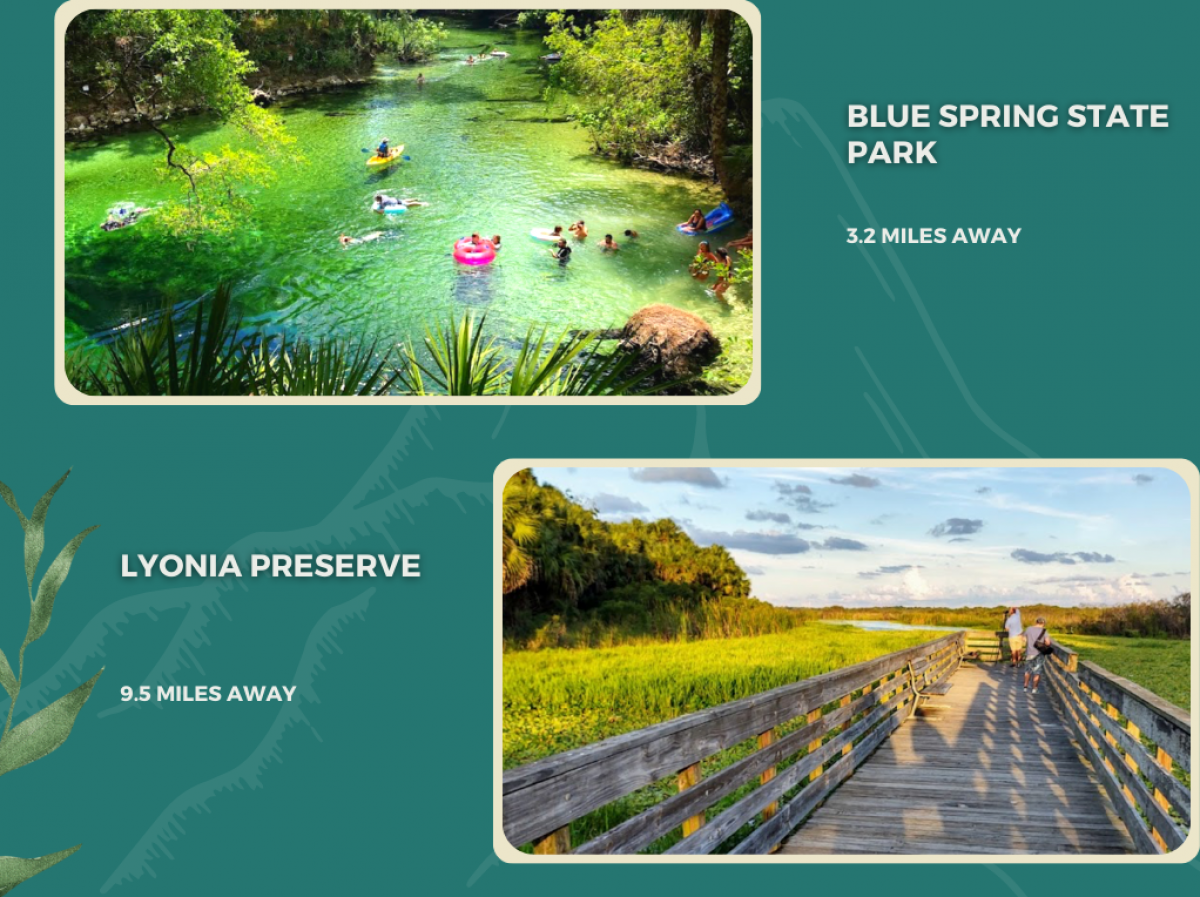 BLUE SPRING STATE PARK

3.2 MILES AWAY

LYONIA PRESERVE

9.5 MILES AWAY